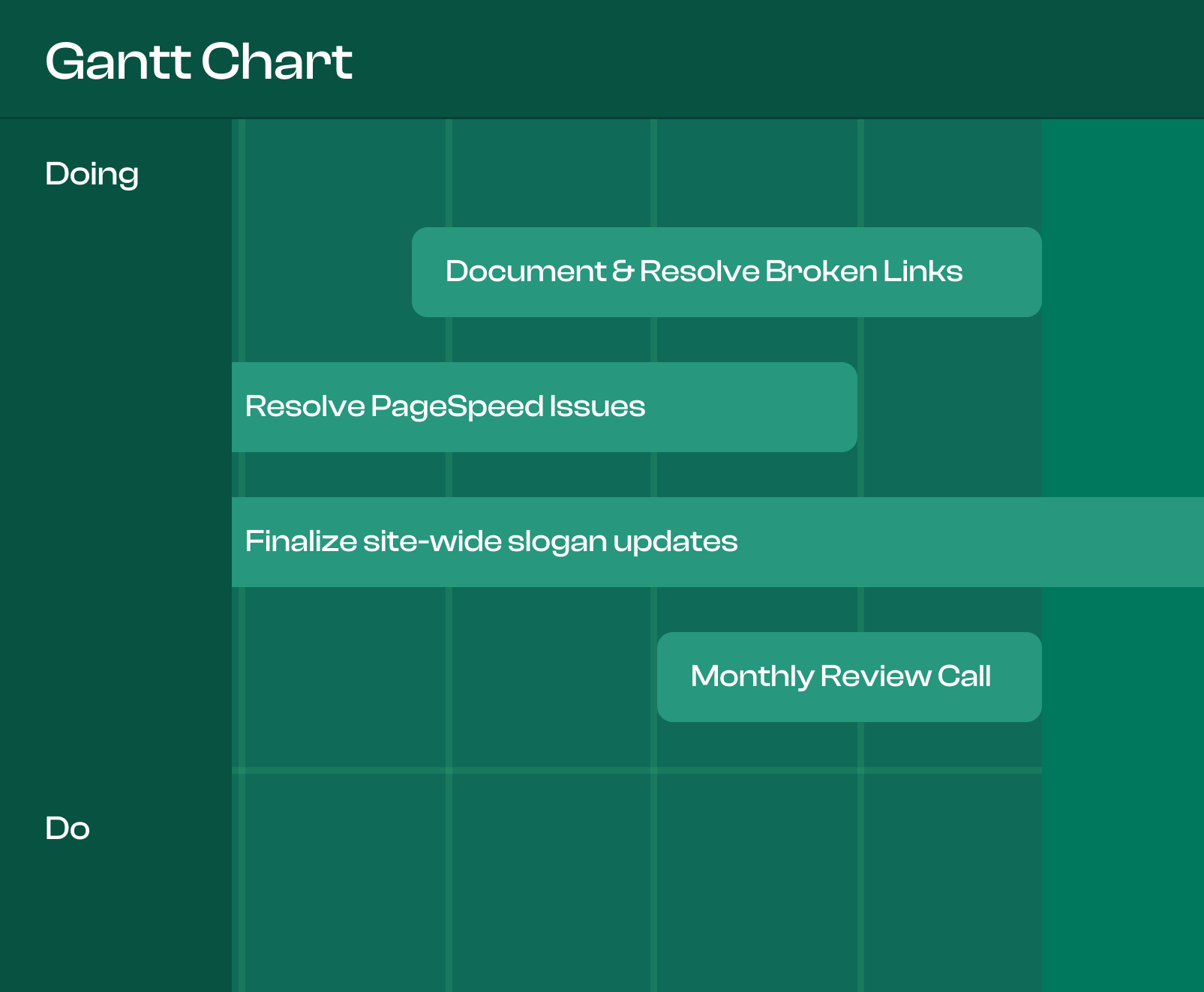 Gantt Chart

Doing

Document & Resolve Broken Links

Resolve PageSpeed Issues

Finalize site-wide slogan updates

Monthly Review Call

Do